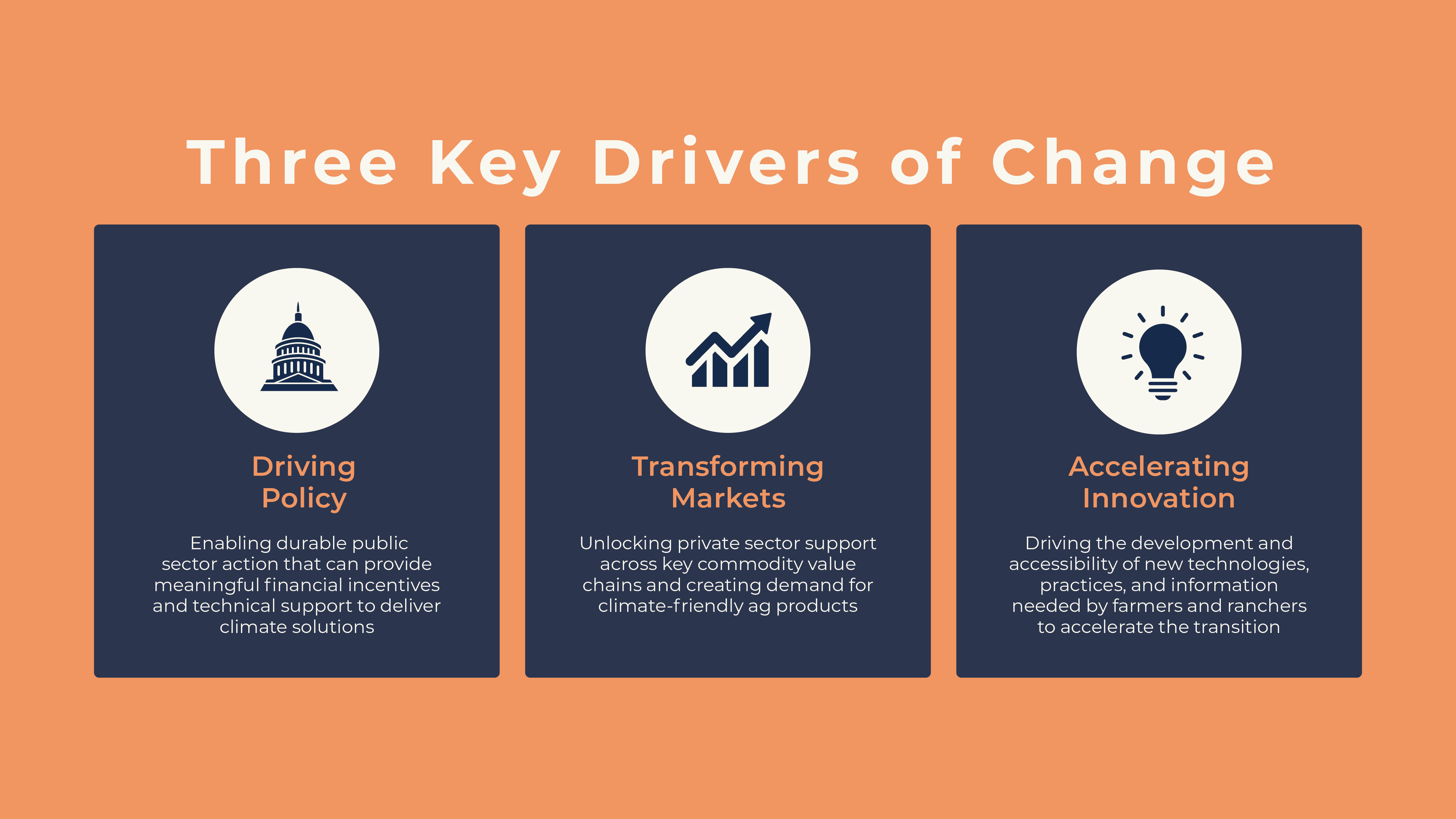 Three Key Drivers of Change

Driving Policy

Enabling durable public sector action that can provide meaningful financial incentives and technical support to deliver climate solutions

Transforming Markets

Unlocking private sector support across key commodity value chains and creating demand for climate-friendly ag products

Accelerating Innovation

Driving the development and accessibility of new technologies, practices, and information needed by farmers and ranchers to accelerate the transition